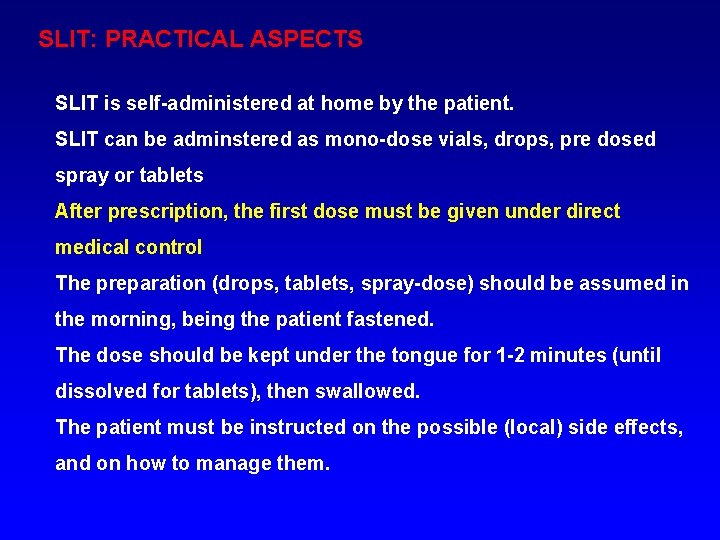 SLIT: PRACTICAL ASPECTS

SLIT is self-administered at home by the patient.

SLIT can be adminstered as mono-dose vials, drops, pre dosed spray or tablets

After prescription, the first dose must be given under direct medical control

The preparation (drops, tablets, spray-dose) should be assumed in the morning, being the patient fastened.

The dose should be kept under the tongue for 1-2 minutes (until dissolved for tablets), then swallowed.

The patient must be instructed on the possible (local) side effects, and on how to manage them.